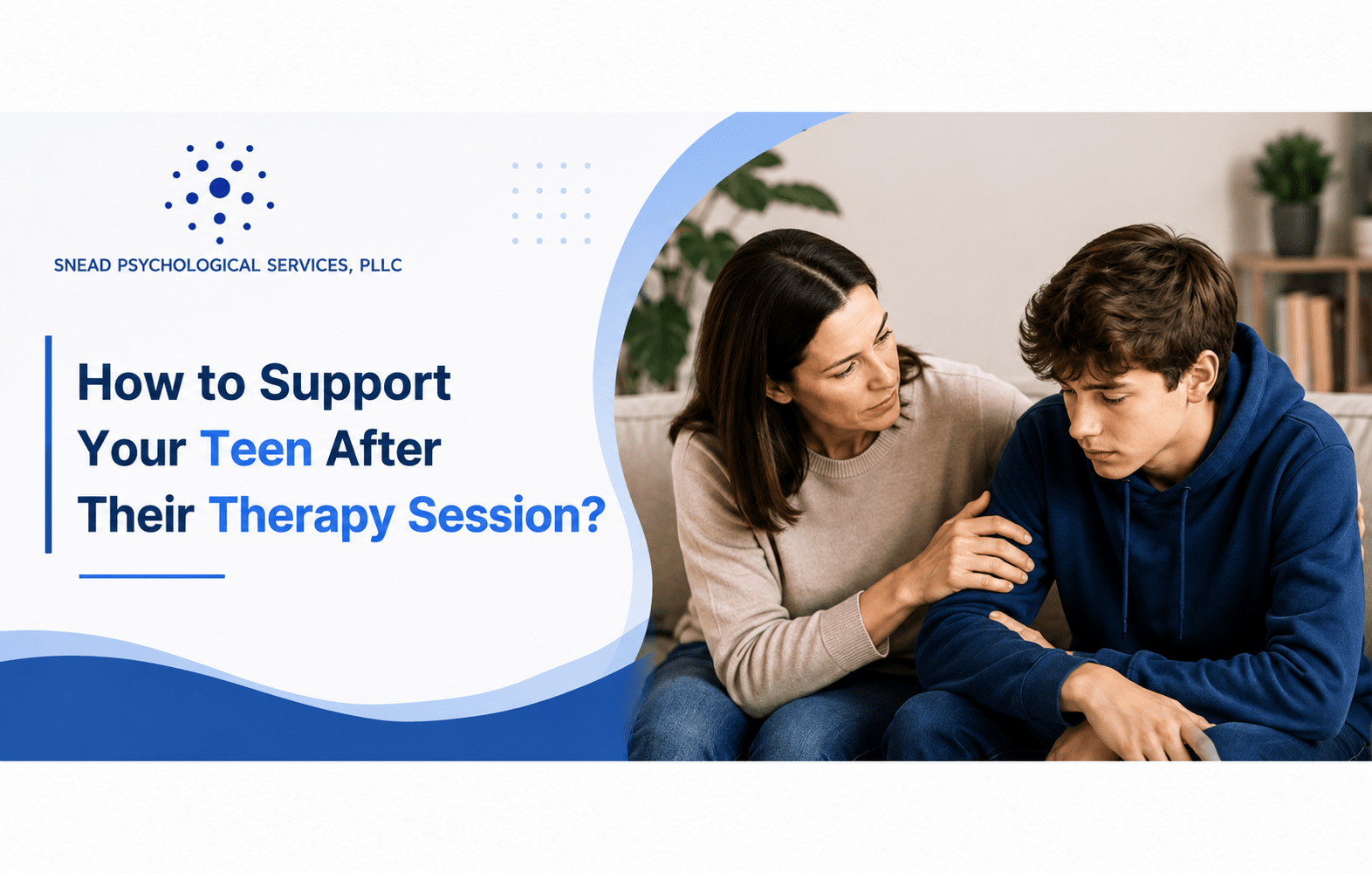 SNEAD PSYCHOLOGICAL SERVICES, PLLC

How to Support Your Teen After Their Therapy Session?